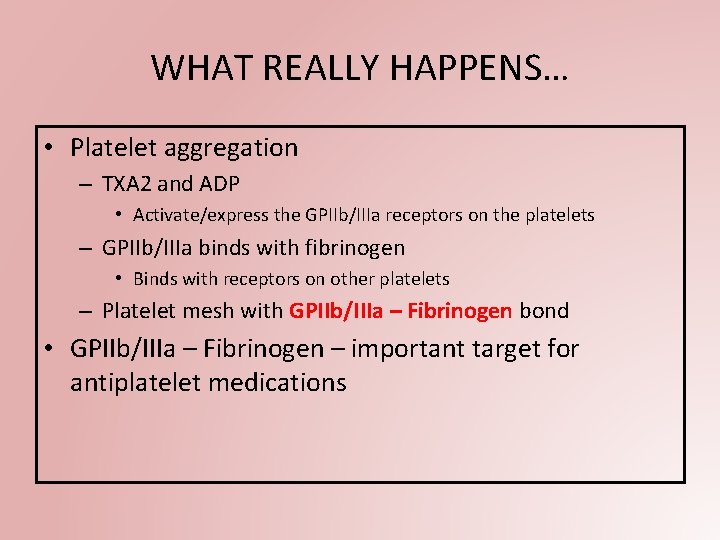 WHAT REALLY HAPPENS…

• Platelet aggregation
  – TXA2 and ADP
    • Activate/express the GPIIb/IIIa receptors on the platelets
  – GPIIb/IIIa binds with fibrinogen
    • Binds with receptors on other platelets
  – Platelet mesh with GPIIb/IIIa – Fibrinogen bond
• GPIIb/IIIa – Fibrinogen – important target for antiplatelet medications